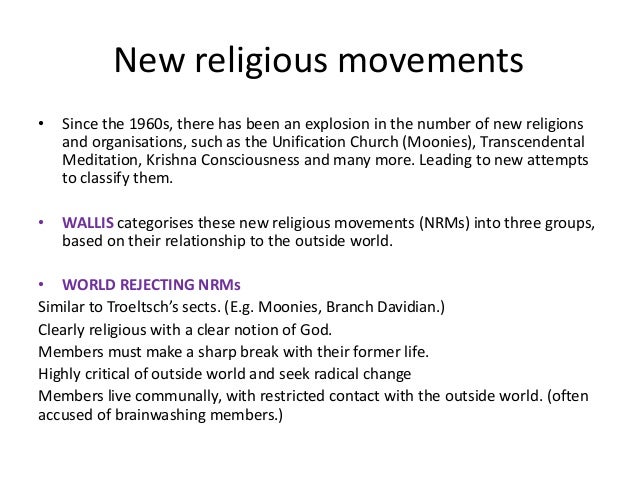 New religious movements

• Since the 1960s, there has been an explosion in the number of new religions and organisations, such as the Unification Church (Moonies), Transcendental Meditation, Krishna Consciousness and many more. Leading to new attempts to classify them.

• WALLIS categorises these new religious movements (NRMs) into three groups, based on their relationship to the outside world.

• WORLD REJECTING NRMs
Similar to Troeltsch's sects. (E.g. Moonies, Branch Davidian.)
Clearly religious with a clear notion of God.
Members must make a sharp break with their former life.
Highly critical of outside world and seek radical change
Members live communally, with restricted contact with the outside world. (often accused of brainwashing members.)